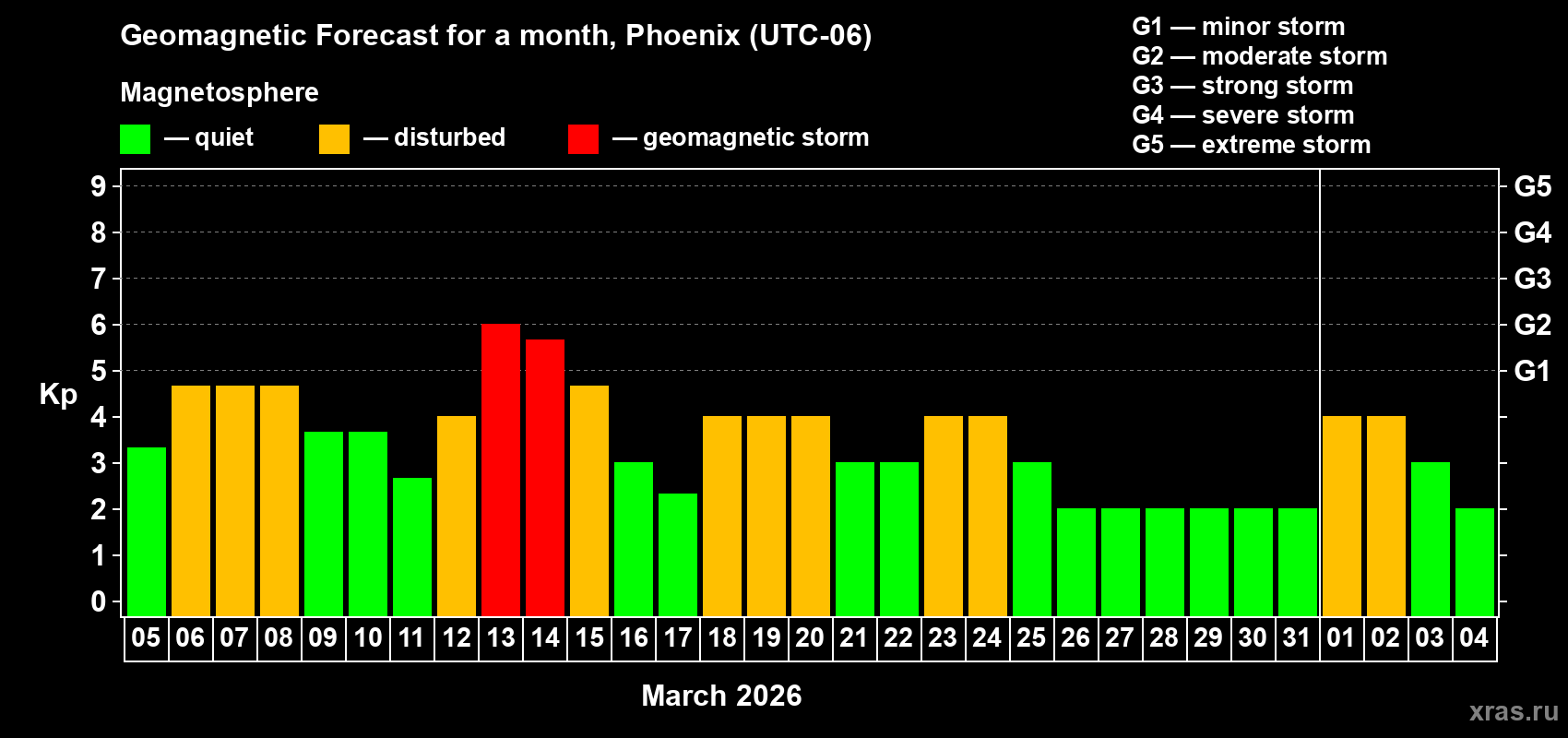 Geomagnetic Forecast for a month, Phoenix (UTC-06)

Magnetosphere

— quiet — disturbed — geomagnetic storm

G1 — minor storm
G2 — moderate storm
G3 — strong storm
G4 — severe storm
G5 — extreme storm

Kp

9 8 7 6 5 4 3 2 1 0

G5 G4 G3 G2 G1

05 06 07 08 09 10 11 12 13 14 15 16 17 18 19 20 21 22 23 24 25 26 27 28 29 30 31 01 02 03 04

March 2026

xras.ru